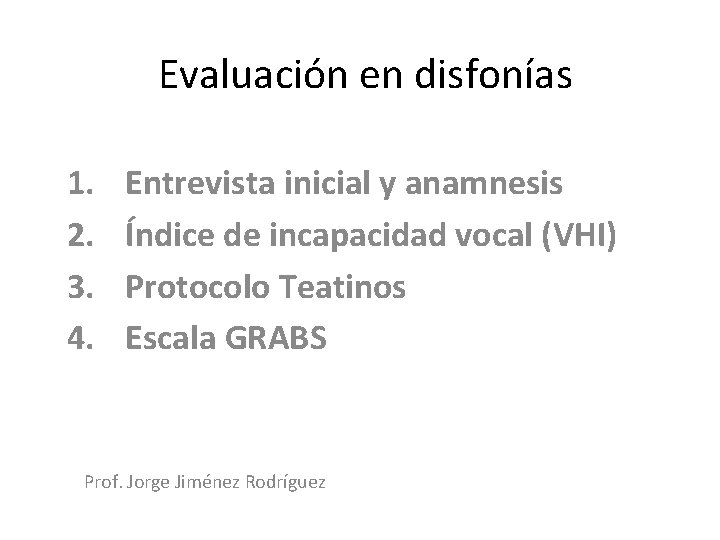 Evaluación en disfonías

1. Entrevista inicial y anamnesis
2. Índice de incapacidad vocal (VHI)
3. Protocolo Teatinos
4. Escala GRABS

Prof. Jorge Jiménez Rodríguez